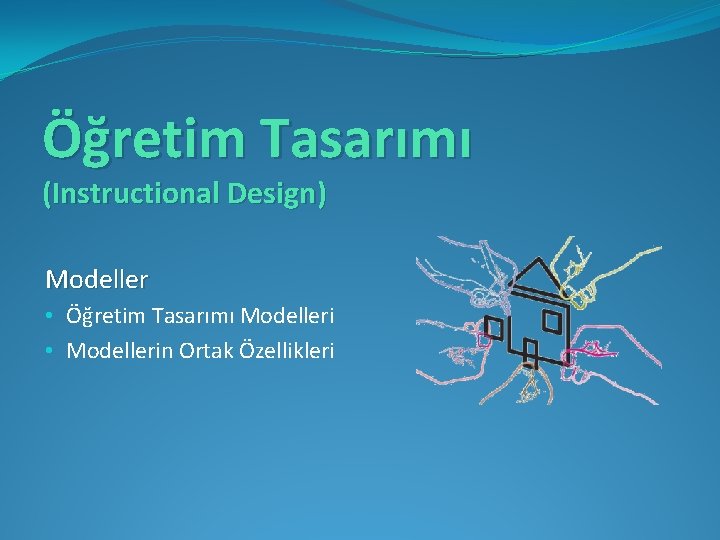 Öğretim Tasarımı
(Instructional Design)

Modeller
• Öğretim Tasarımı Modelleri
• Modellerin Ortak Özellikleri